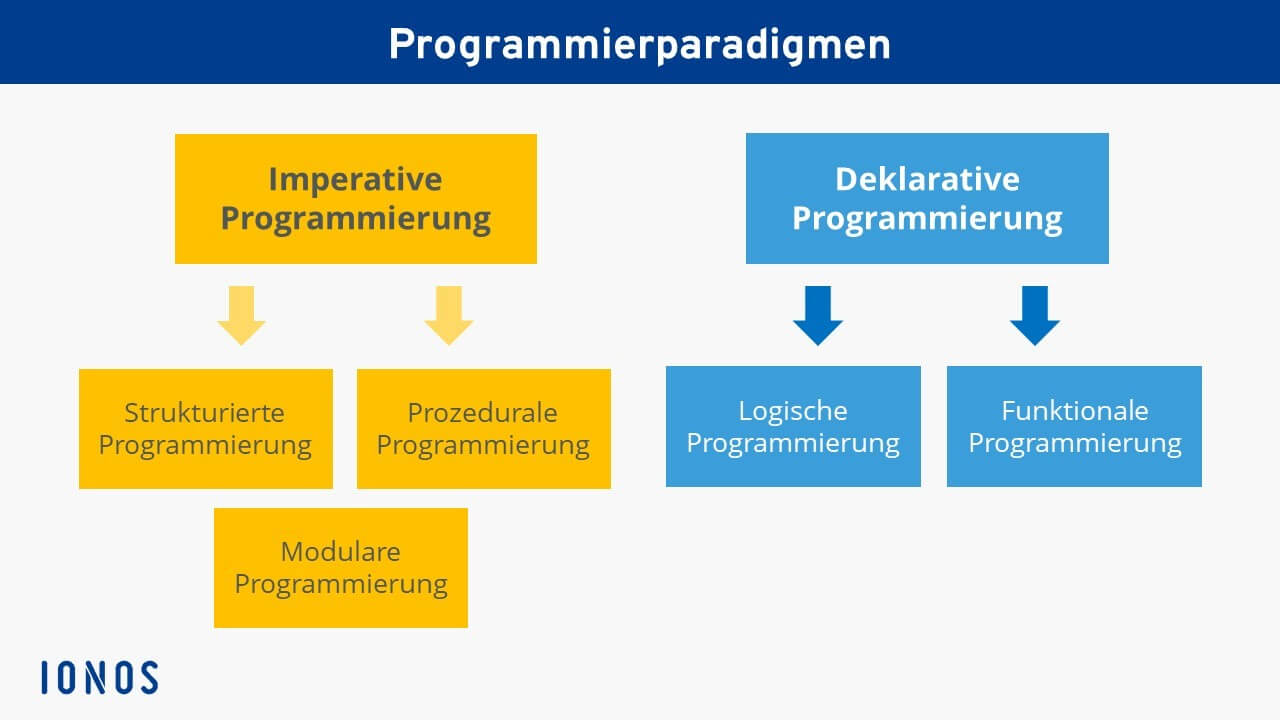 Programmierparadigmen

Imperative Programmierung

Strukturierte Programmierung

Prozedurale Programmierung

Modulare Programmierung

Deklarative Programmierung

Logische Programmierung

Funktionale Programmierung

IONOS